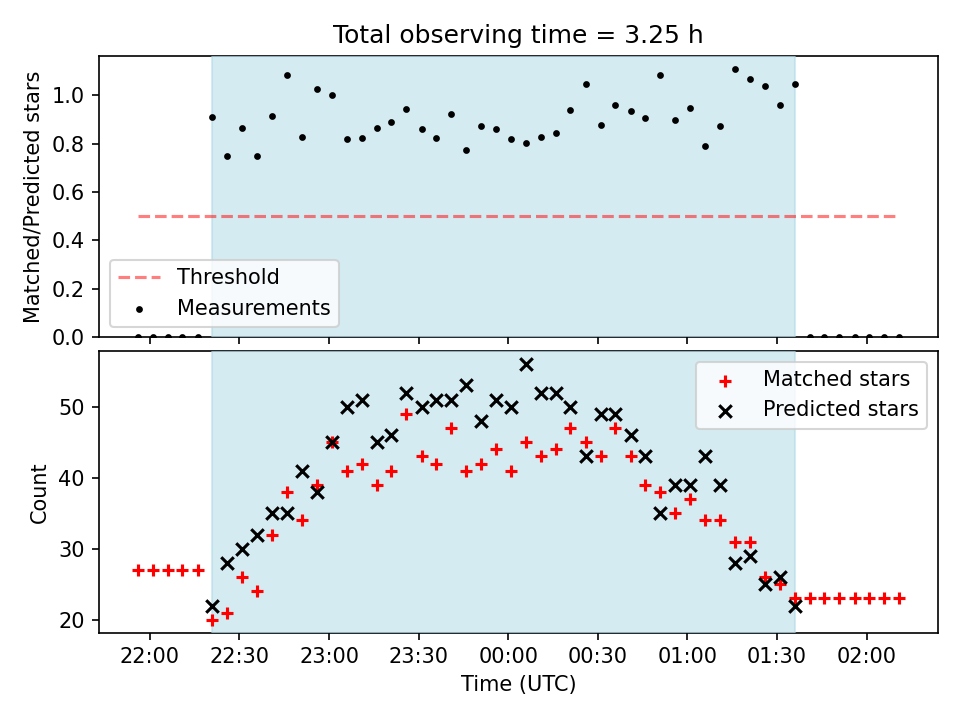 Total observing time = 3.25 h

Matched/Predicted stars

1.0
0.8
0.6
0.4
0.2
0.0

Threshold
Measurements

Count

50
40
30
20

Matched stars
Predicted stars

22:00 22:30 23:00 23:30 00:00 00:30 01:00 01:30 02:00

Time (UTC)